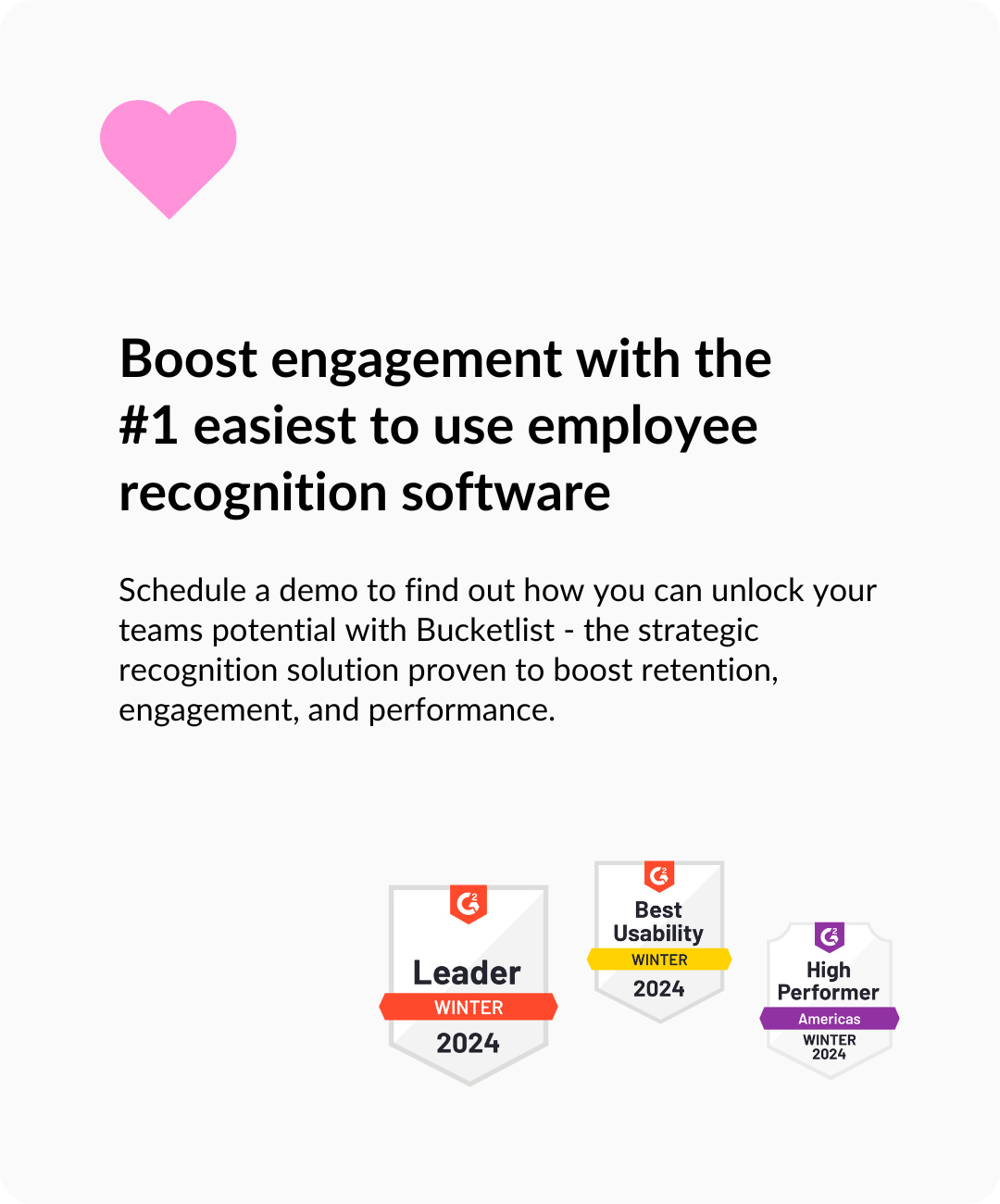 Boost engagement with the #1 easiest to use employee recognition software

Schedule a demo to find out how you can unlock your teams potential with Bucketlist - the strategic recognition solution proven to boost retention, engagement, and performance.

G2
Leader
WINTER
2024

G2
Best Usability
WINTER
2024

G2
High Performer
Americas
WINTER
2024